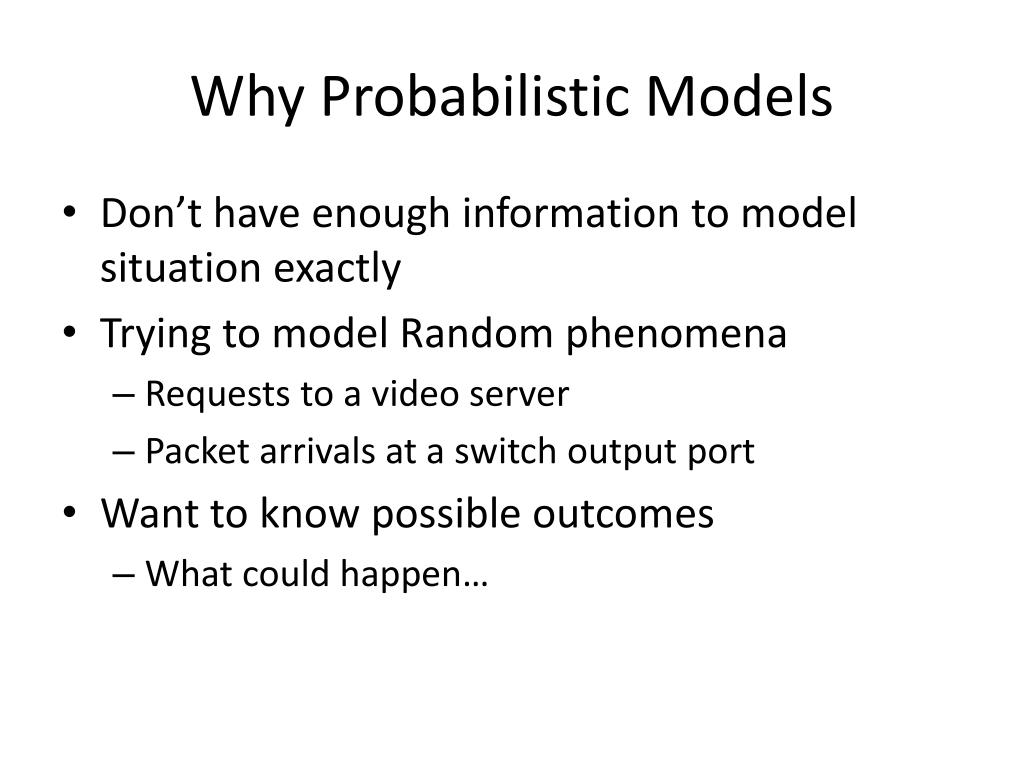 Why Probabilistic Models

• Don’t have enough information to model situation exactly
• Trying to model Random phenomena
– Requests to a video server
– Packet arrivals at a switch output port
• Want to know possible outcomes
– What could happen…